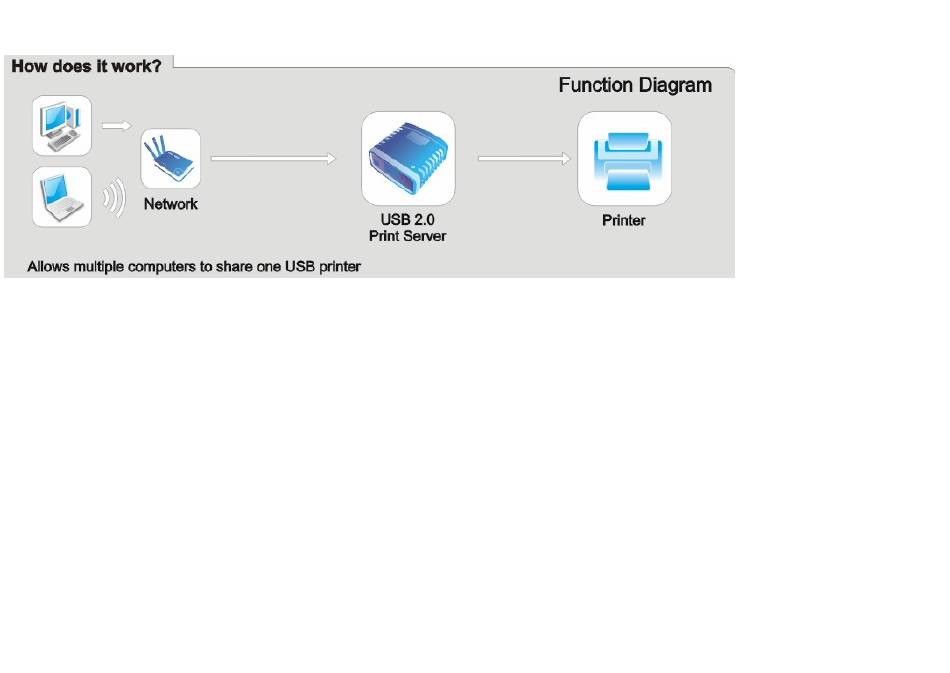 How does it work?

Function Diagram

Network

USB 2.0
Print Server

Printer

Allows multiple computers to share one USB printer